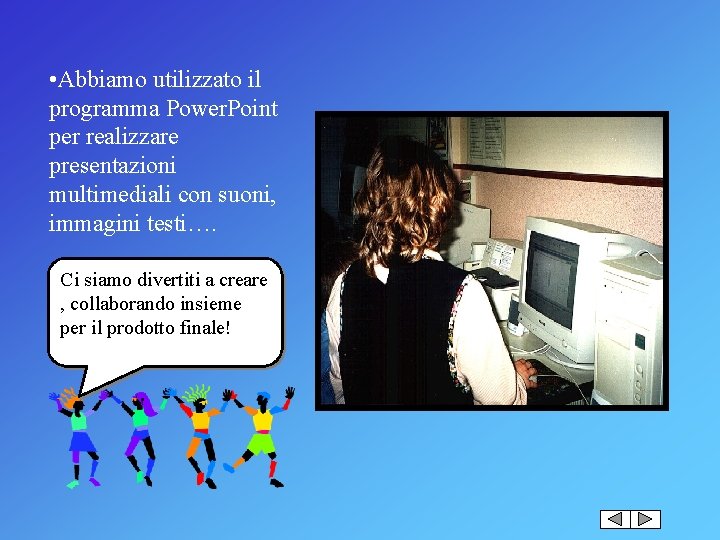 •Abbiamo utilizzato il programma PowerPoint per realizzare presentazioni multimediali con suoni, immagini testi….

Ci siamo divertiti a creare , collaborando insieme per il prodotto finale!